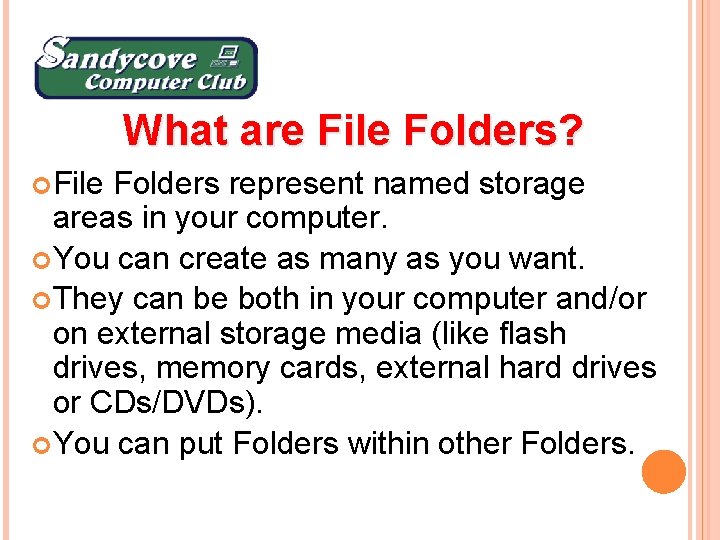 Sandycove Computer Club

What are File Folders?

File Folders represent named storage areas in your computer.

You can create as many as you want.

They can be both in your computer and/or on external storage media (like flash drives, memory cards, external hard drives or CDs/DVDs).

You can put Folders within other Folders.